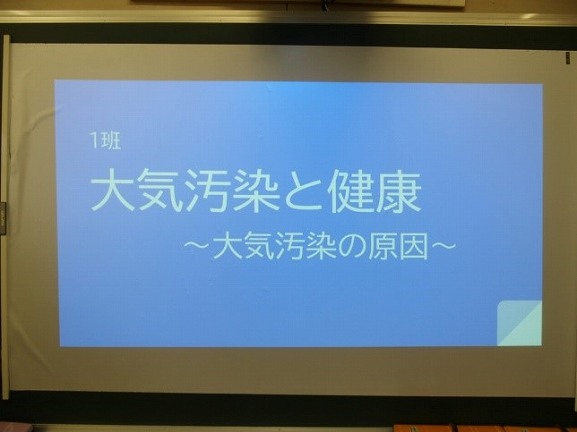 1班

大気汚染と健康

～大気汚染の原因～